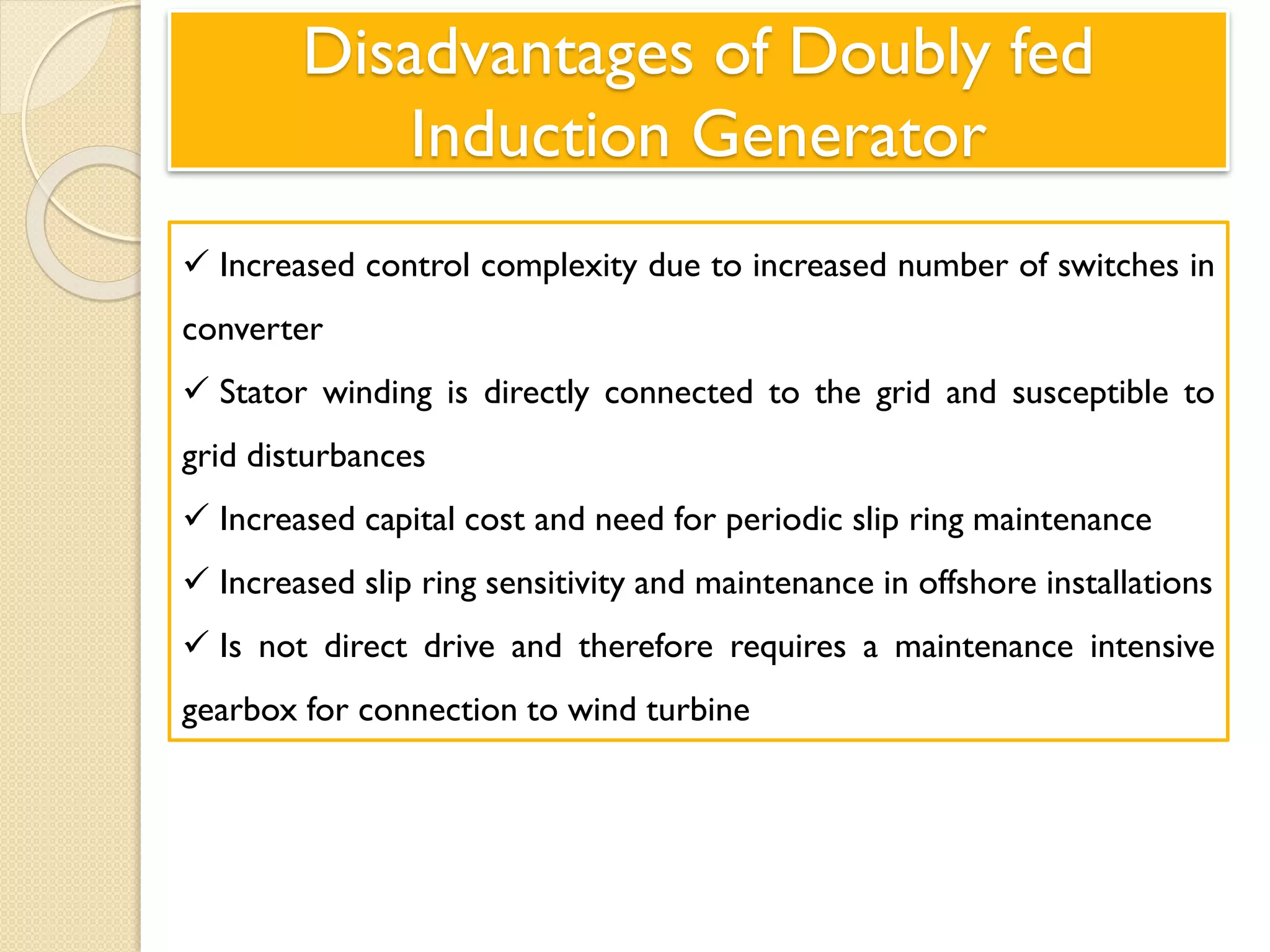 Disadvantages of Doubly fed Induction Generator

✓ Increased control complexity due to increased number of switches in converter

✓ Stator winding is directly connected to the grid and susceptible to grid disturbances

✓ Increased capital cost and need for periodic slip ring maintenance

✓ Increased slip ring sensitivity and maintenance in offshore installations

✓ Is not direct drive and therefore requires a maintenance intensive gearbox for connection to wind turbine